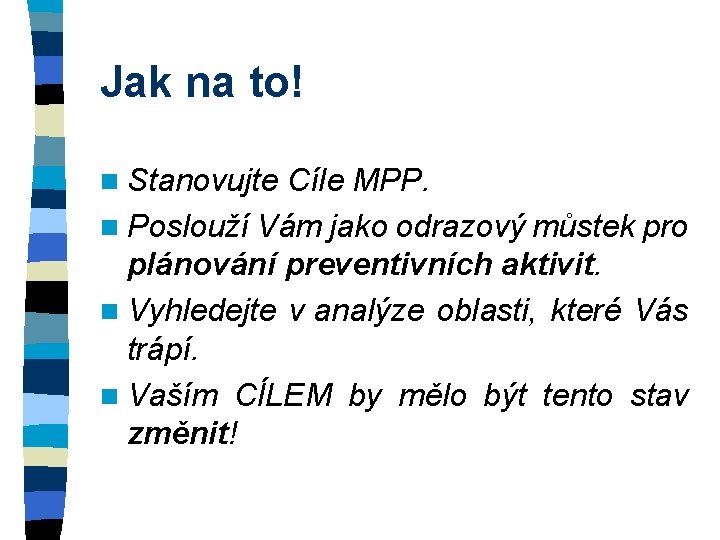 Jak na to!

Stanovujte Cíle MPP.

Poslouží Vám jako odrazový můstek pro plánování preventivních aktivit.

Vyhledejte v analýze oblasti, které Vás trápí.

Vaším CÍLEM by mělo být tento stav změnit!